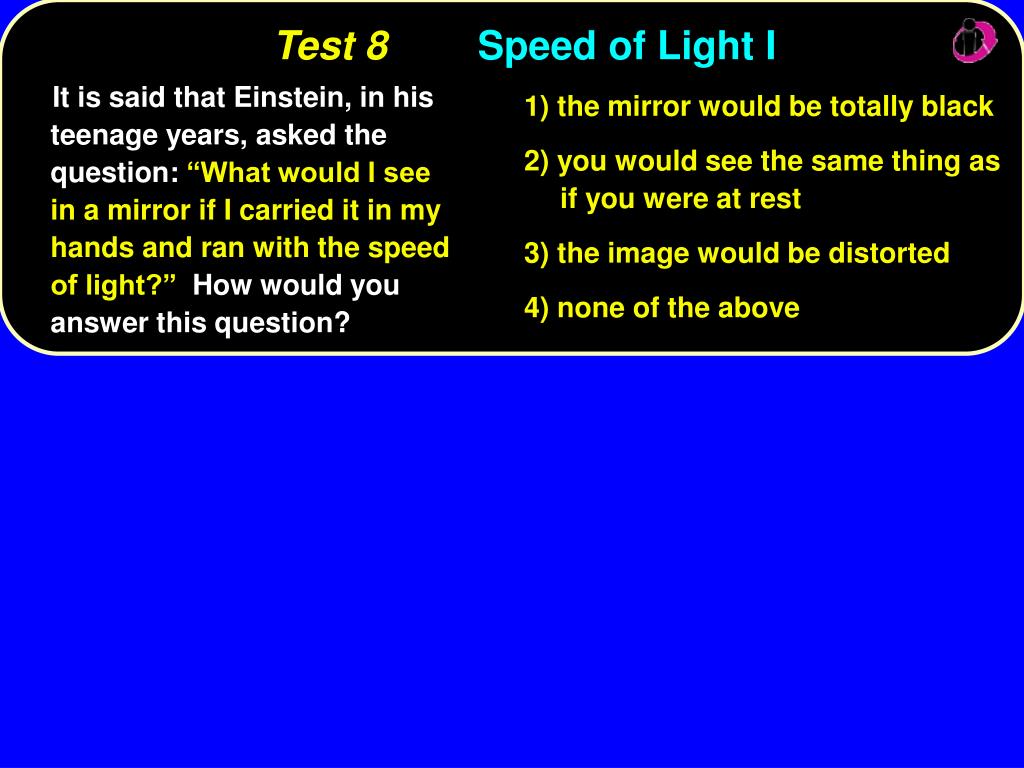 Test 8 Speed of Light I

It is said that Einstein, in his teenage years, asked the question: “What would I see in a mirror if I carried it in my hands and ran with the speed of light?” How would you answer this question?

1) the mirror would be totally black

2) you would see the same thing as if you were at rest

3) the image would be distorted

4) none of the above